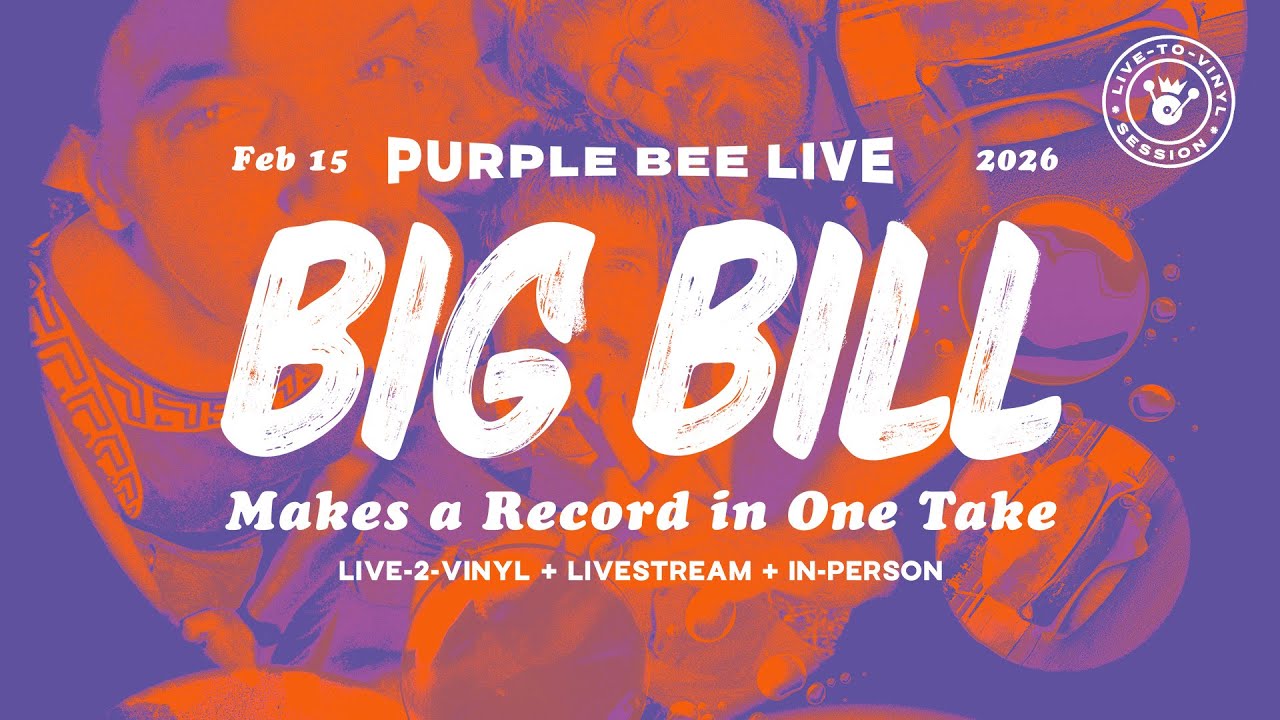 LIVE-TO-VINYL SESSION

Feb 15 PURPLE BEE LIVE 2026

BIG BILL

Makes a Record in One Take

LIVE-2-VINYL + LIVESTREAM + IN-PERSON